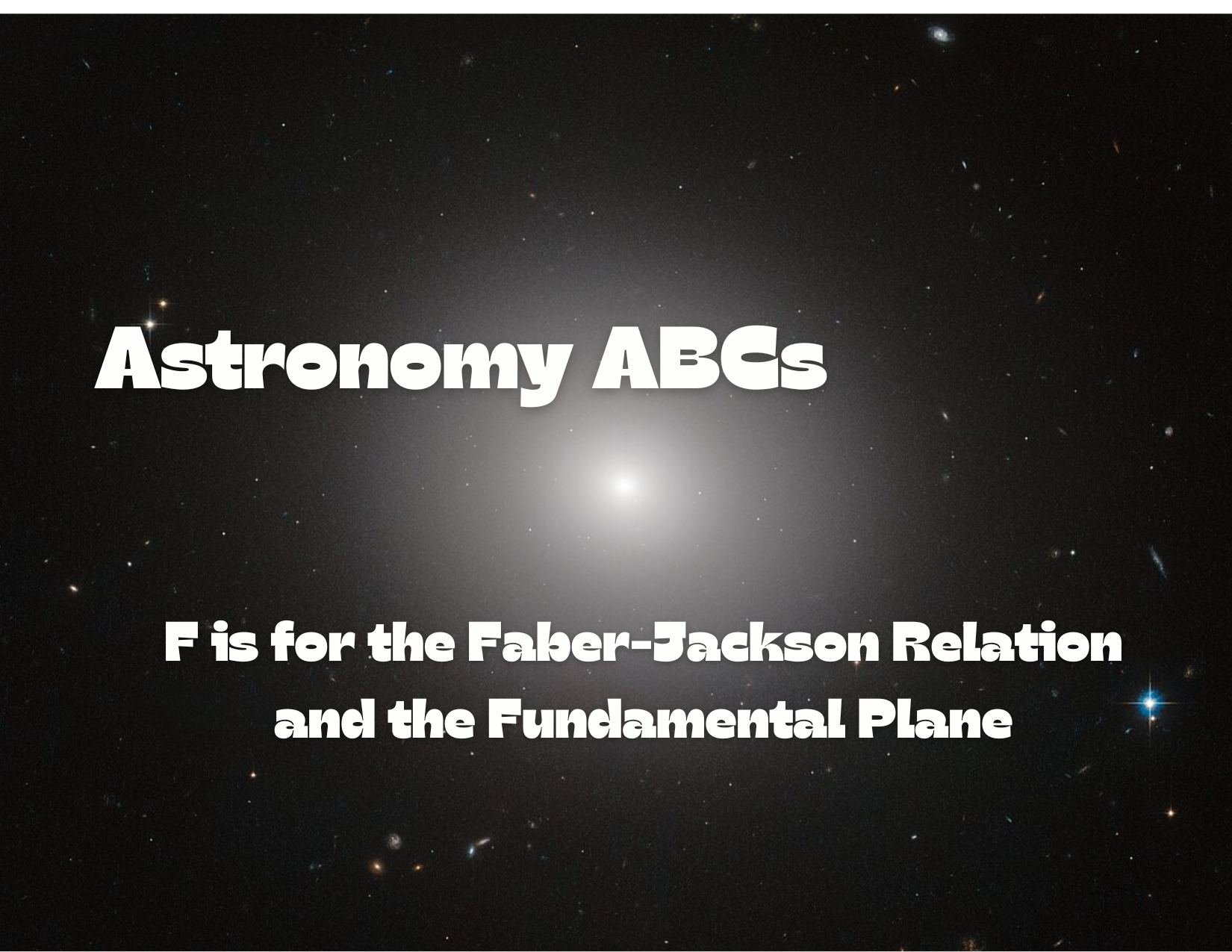 Astronomy ABCs

F is for the Faber-Jackson Relation and the Fundamental Plane